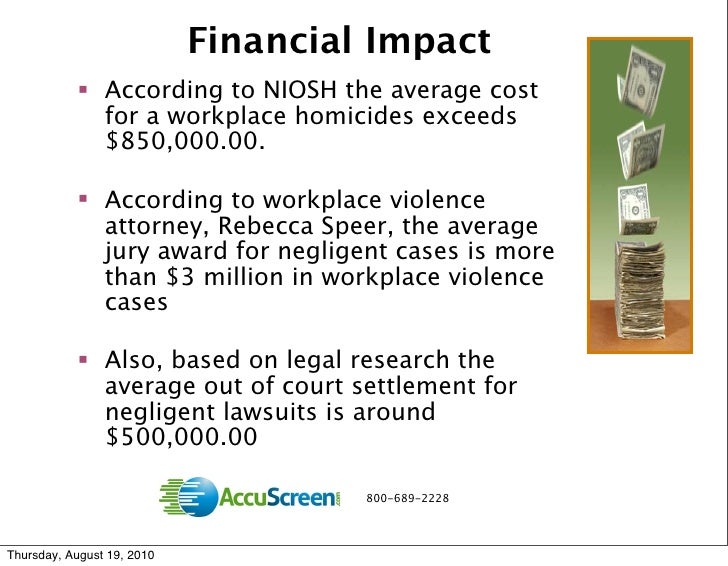 Financial Impact

▪ According to NIOSH the average cost for a workplace homicides exceeds \$850,000.00.

▪ According to workplace violence attorney, Rebecca Speer, the average jury award for negligent cases is more than \$3 million in workplace violence cases

▪ Also, based on legal research the average out of court settlement for negligent lawsuits is around \$500,000.00

AccuScreen.com 800-689-2228

Thursday, August 19, 2010